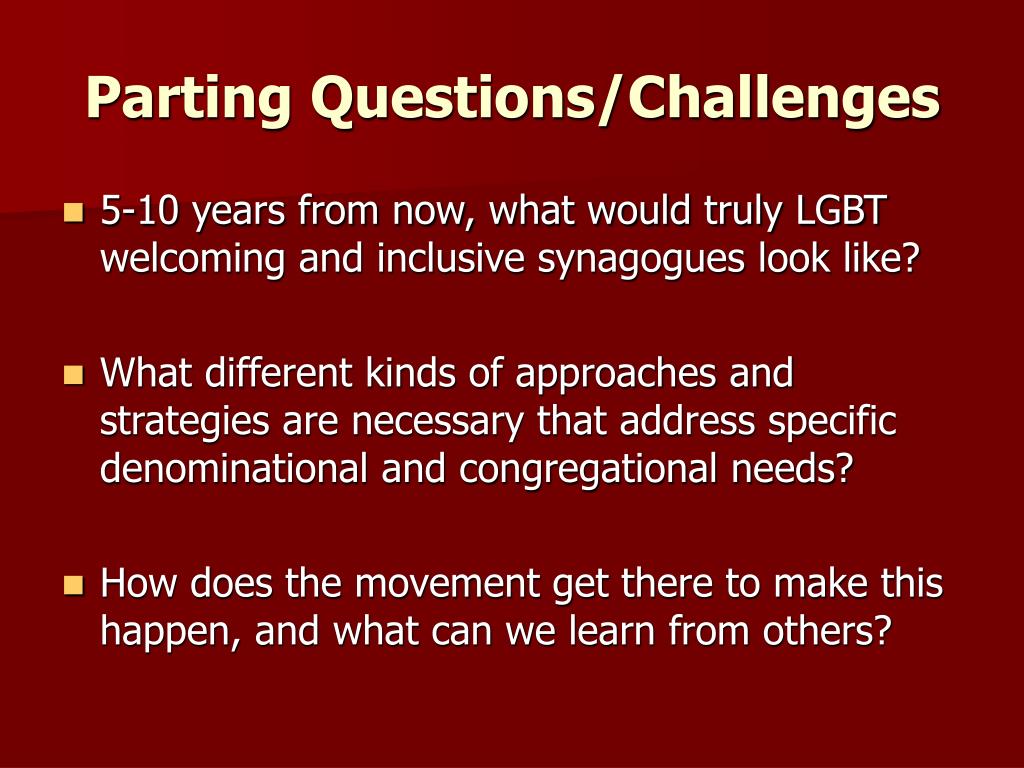 Parting Questions/Challenges

- 5-10 years from now, what would truly LGBT welcoming and inclusive synagogues look like?

- What different kinds of approaches and strategies are necessary that address specific denominational and congregational needs?

- How does the movement get there to make this happen, and what can we learn from others?